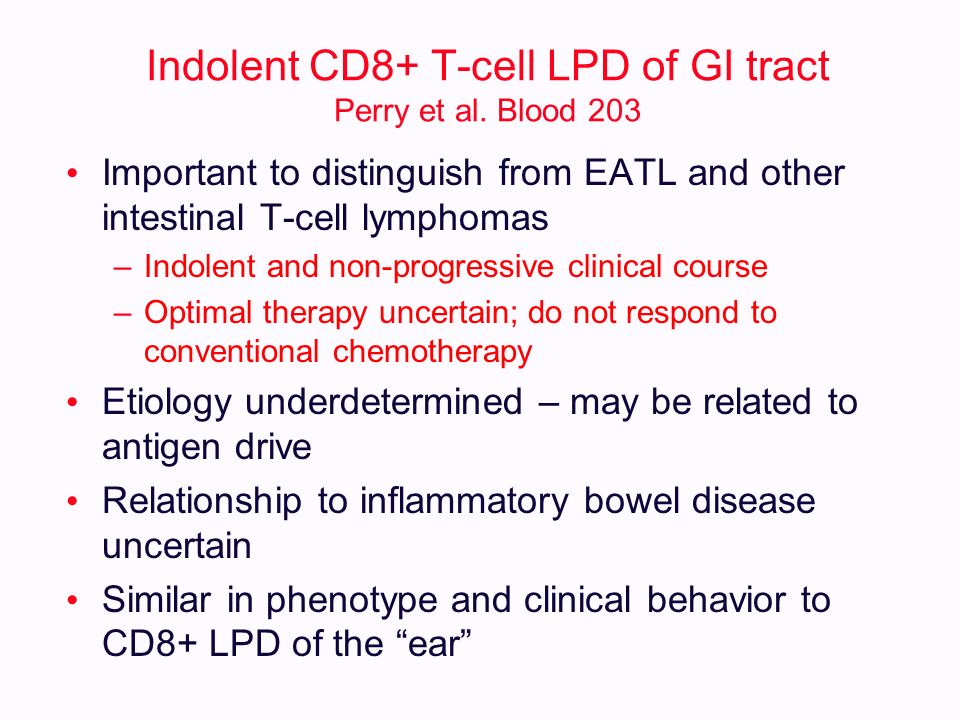 Indolent CD8+ T-cell LPD of GI tract
Perry et al. Blood 203

• Important to distinguish from EATL and other intestinal T-cell lymphomas
– Indolent and non-progressive clinical course
– Optimal therapy uncertain; do not respond to conventional chemotherapy
• Etiology underdetermined – may be related to antigen drive
• Relationship to inflammatory bowel disease uncertain
• Similar in phenotype and clinical behavior to CD8+ LPD of the “ear”